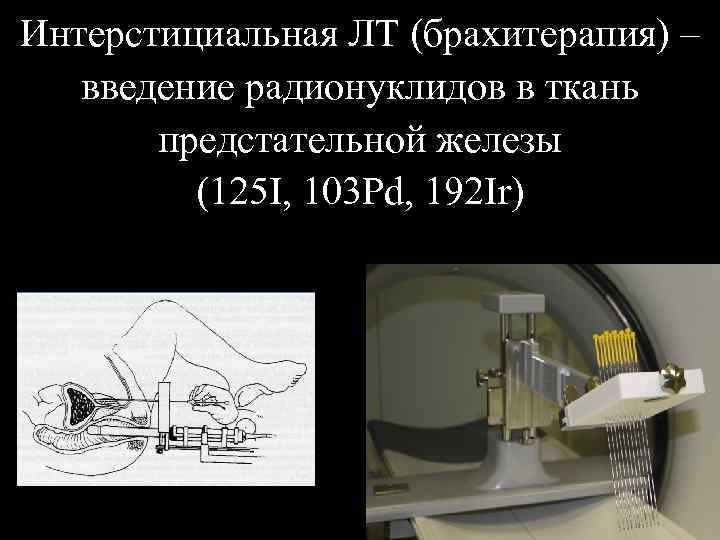 Интерстициальная ЛТ (брахитерапия) – введение радионуклидов в ткань предстательной железы (125I, 103Pd, 192Ir)